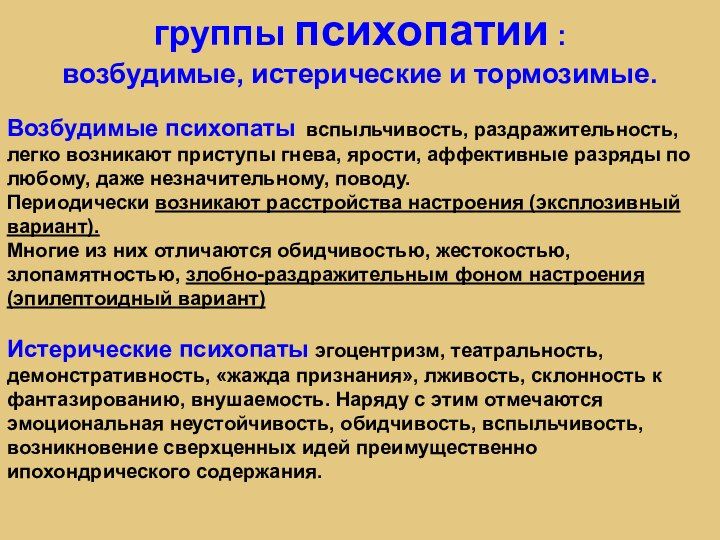 группы психопатии :
возбудимые, истерические и тормозимые.

Возбудимые психопаты вспыльчивость, раздражительность, легко возникают приступы гнева, ярости, аффективные разряды по любому, даже незначительному, поводу.
Периодически возникают расстройства настроения (эксплозивный вариант).
Многие из них отличаются обидчивостью, жестокостью, злопамятностью, злобно-раздражительным фоном настроения (эпилептоидный вариант)

Истерические психопаты эгоцентризм, театральность, демонстративность, «жажда признания», лживость, склонность к фантазированию, внушаемость. Наряду с этим отмечаются эмоциональная неустойчивость, обидчивость, вспыльчивость, возникновение сверхценных идей преимущественно ипохондрического содержания.